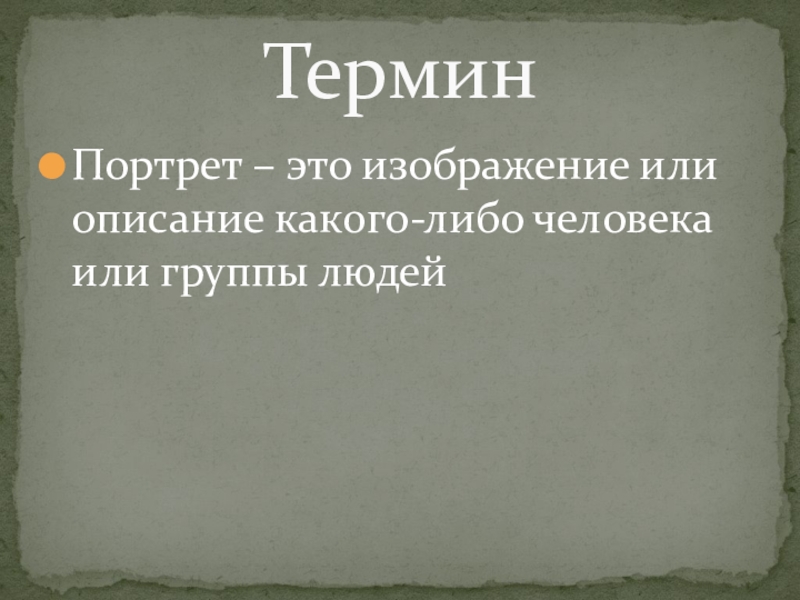 Термин

Портрет – это изображение или описание какого-либо человека или группы людей